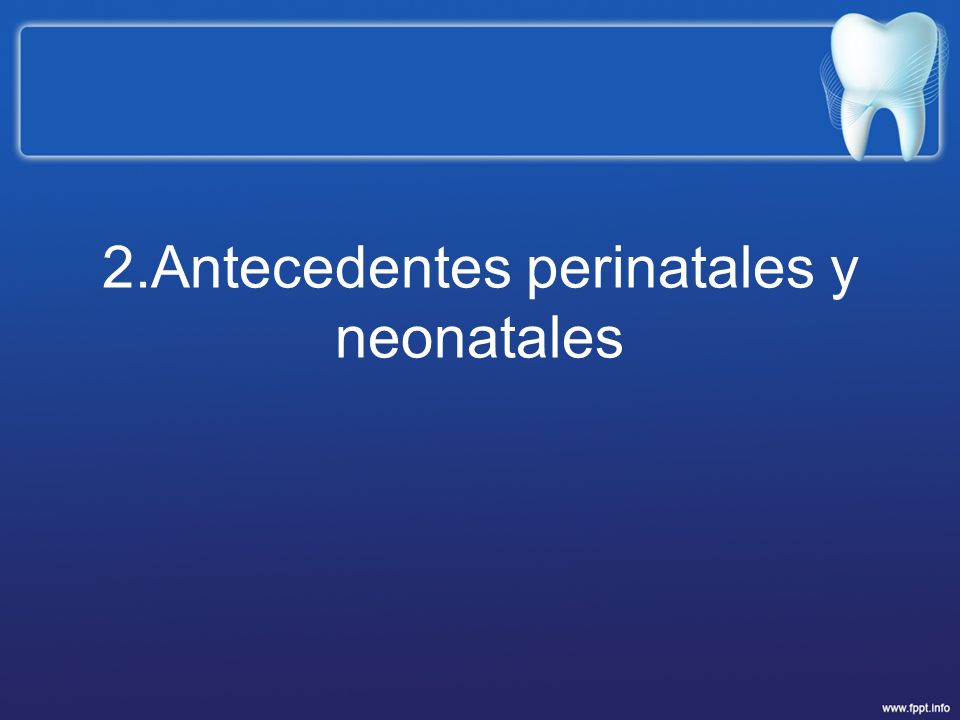 2.Antecedentes perinatales y neonatales

www.fppt.info